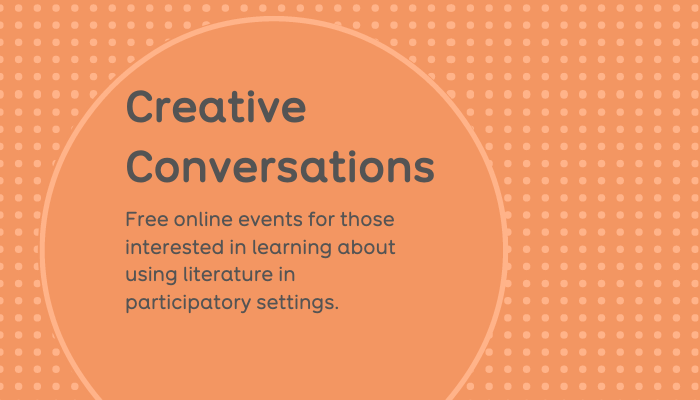 Creative Conversations

Free online events for those interested in learning about using literature in participatory settings.